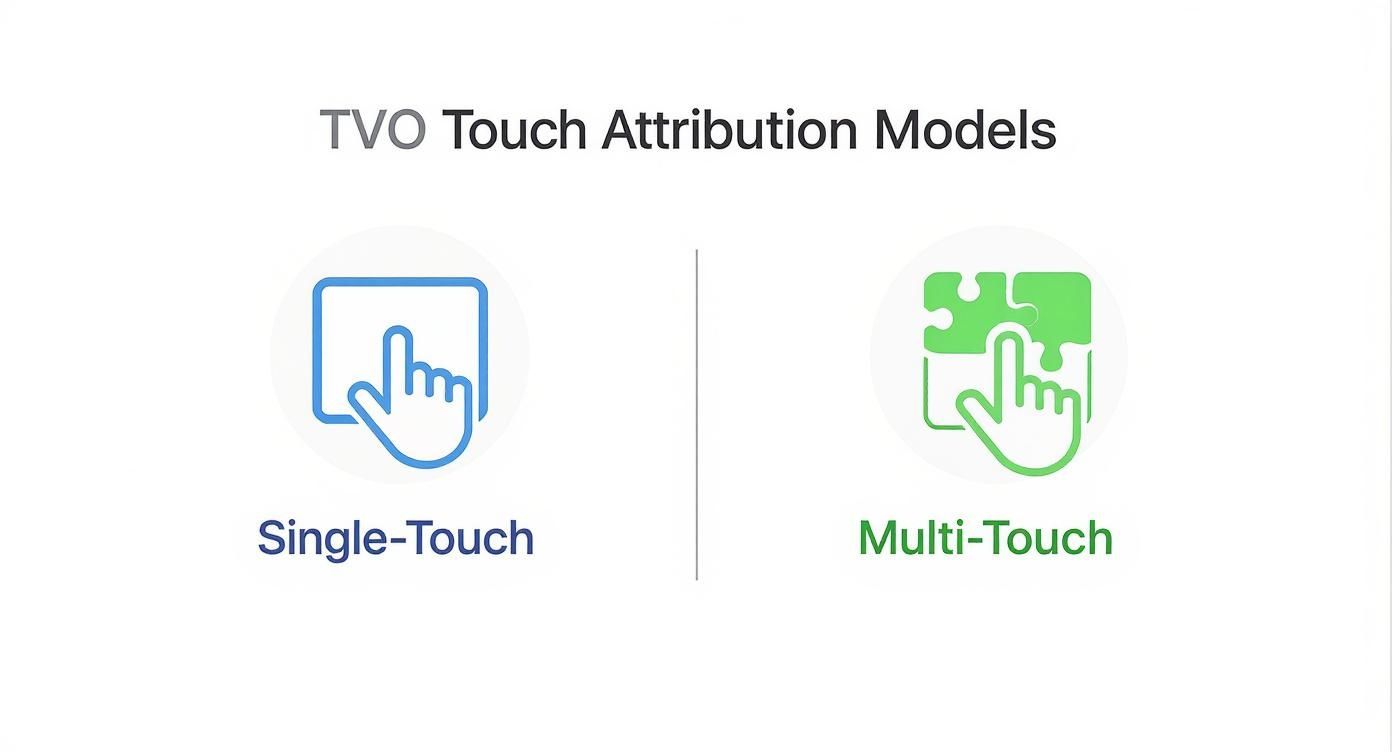 TVO Touch Attribution Models

Single-Touch

Multi-Touch